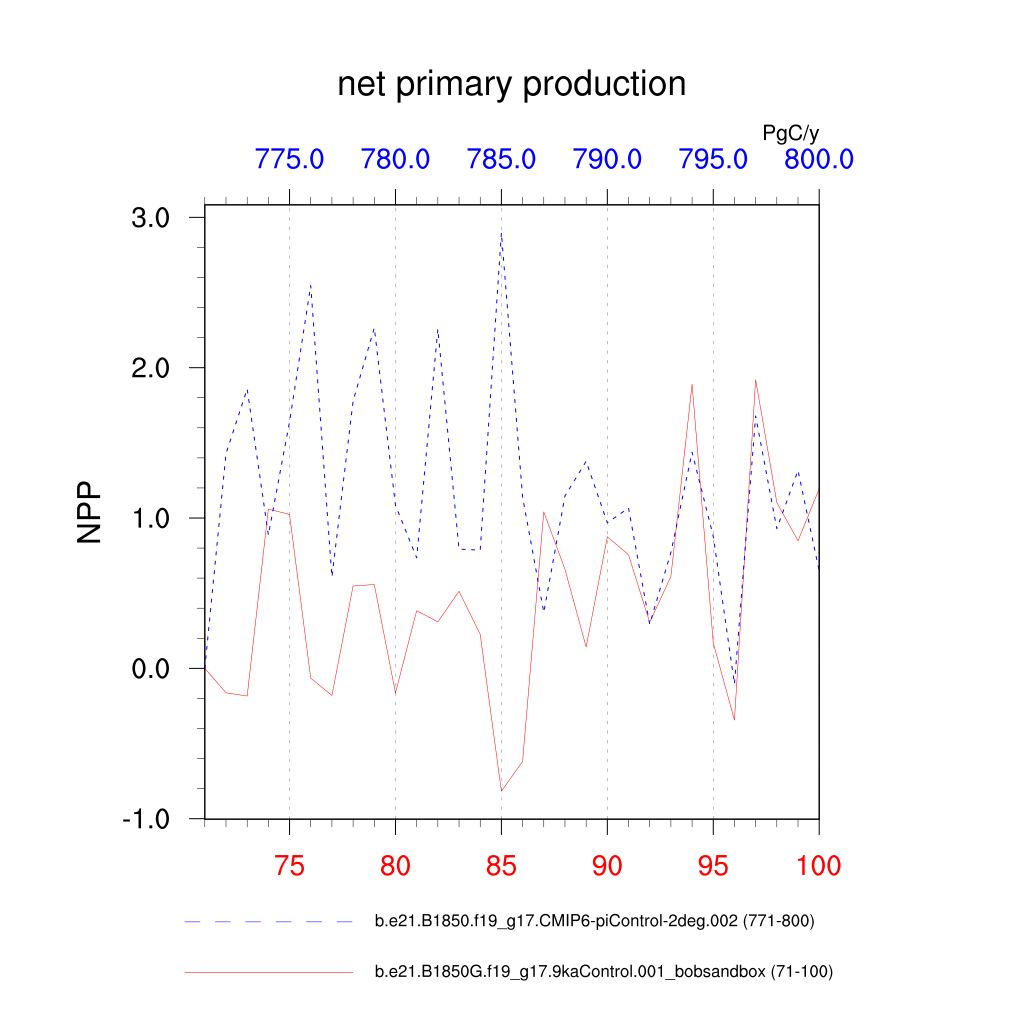 net primary production

PgC/y

775.0 780.0 785.0 790.0 795.0 800.0

3.0
2.0
1.0
0.0
-1.0

NPP

75 80 85 90 95 100

b.e21.B1850.f19_g17.CMIP6-piControl-2deg.002 (771-800)

b.e21.B1850G.f19_g17.9kaControl.001_bobsandbox (71-100)